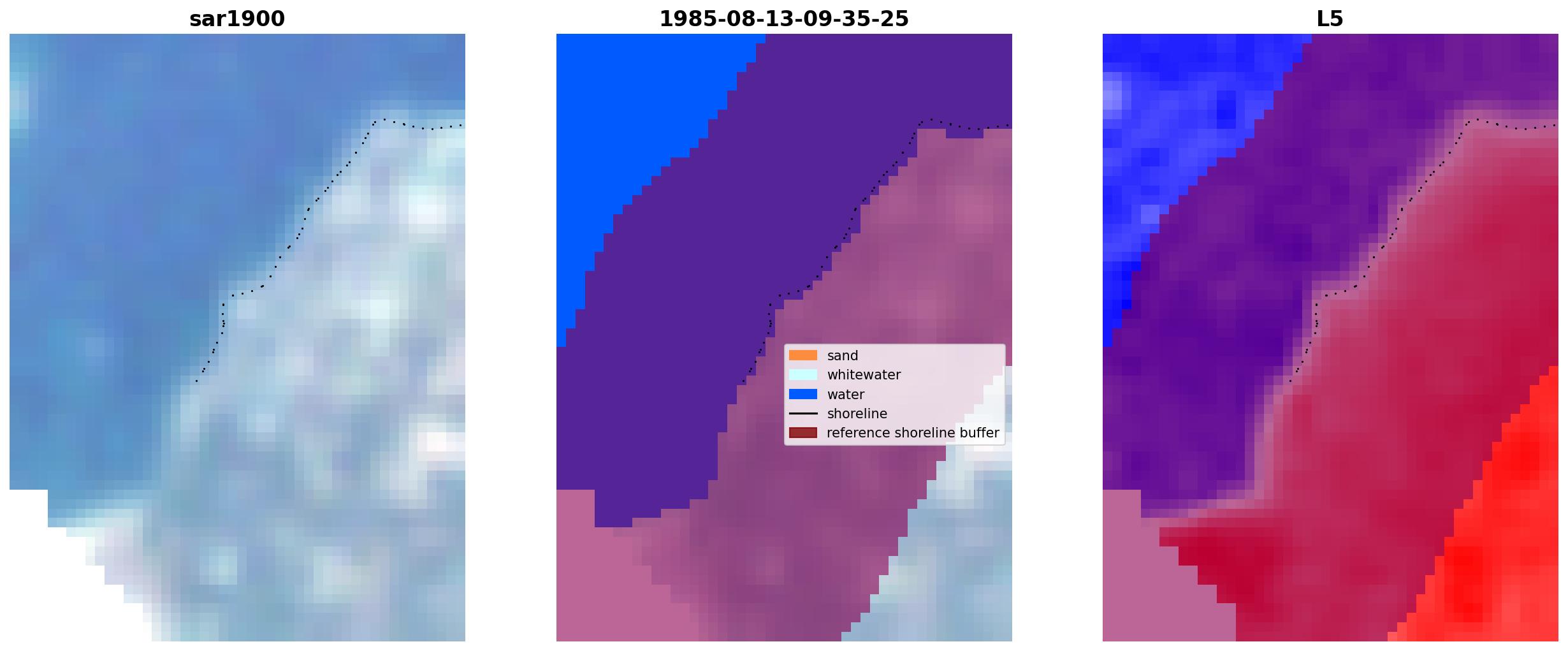 sar1900

1985-08-13-09-35-25

sand
whitewater
water
shoreline
reference shoreline buffer

L5